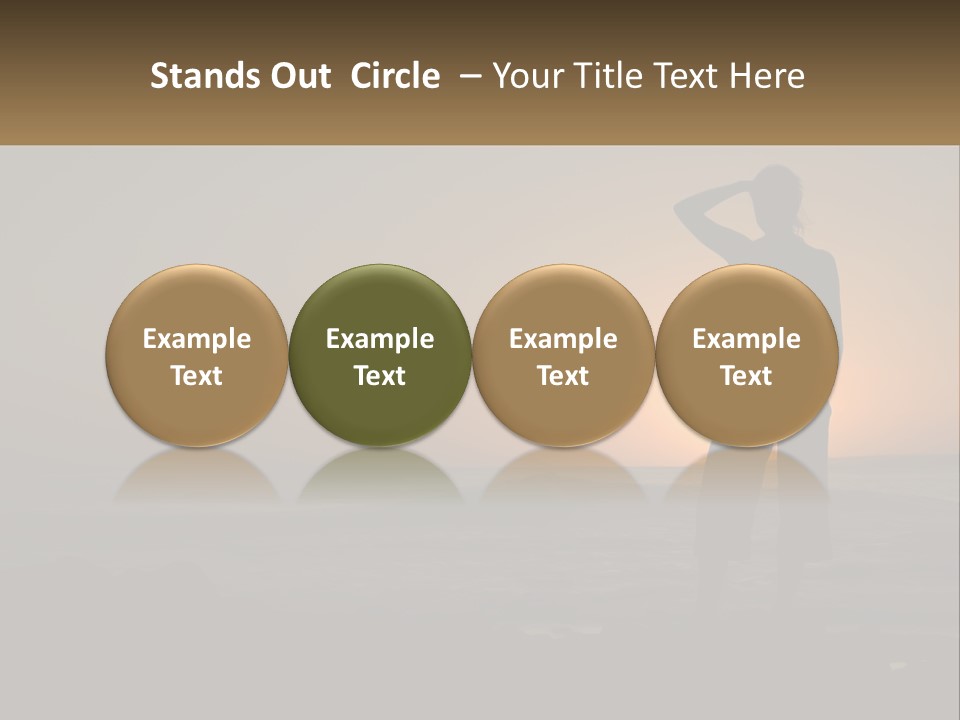 Stands Out Circle – Your Title Text Here

Example Text

Example Text

Example Text

Example Text